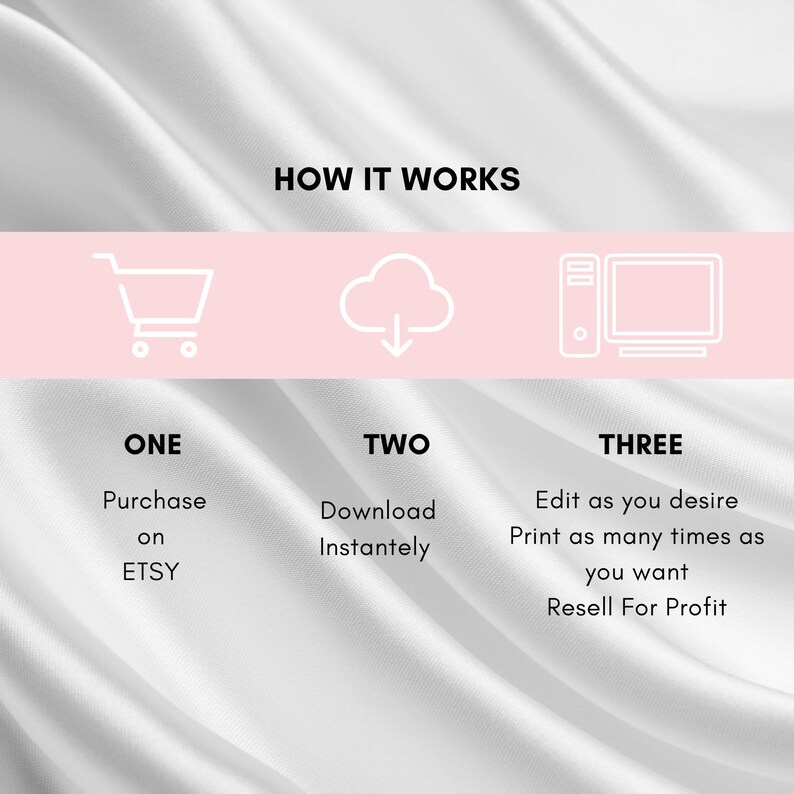 HOW IT WORKS

ONE

Purchase on ETSY

TWO

Download Instantely

THREE

Edit as you desire
Print as many times as you want
Resell For Profit